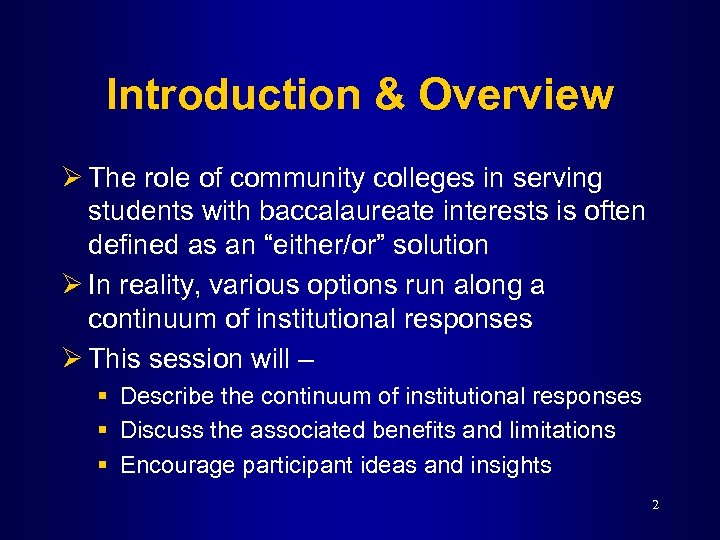 Introduction & Overview

➢ The role of community colleges in serving students with baccalaureate interests is often defined as an “either/or” solution

➢ In reality, various options run along a continuum of institutional responses

➢ This session will –

▪ Describe the continuum of institutional responses

▪ Discuss the associated benefits and limitations

▪ Encourage participant ideas and insights

2